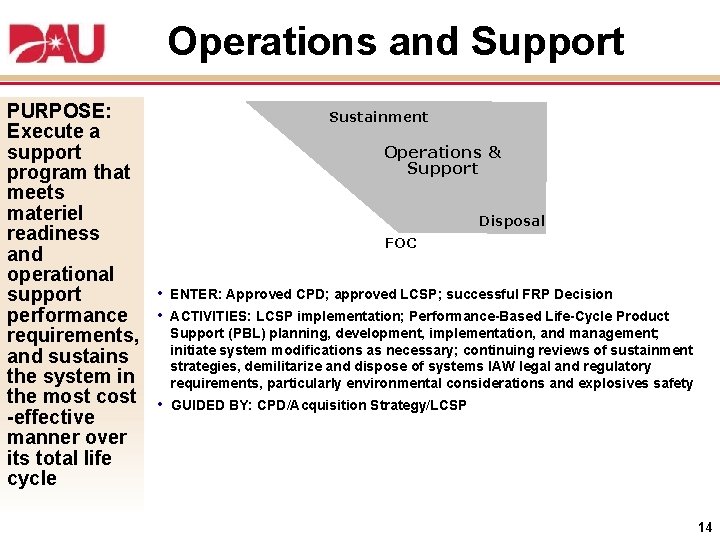 DAU

Operations and Support

PURPOSE: Execute a support program that meets materiel readiness and operational support performance requirements, and sustains the system in the most cost -effective manner over its total life cycle

Sustainment

Operations & Support

Disposal

FOC

• ENTER: Approved CPD; approved LCSP; successful FRP Decision

• ACTIVITIES: LCSP implementation; Performance-Based Life-Cycle Product Support (PBL) planning, development, implementation, and management; initiate system modifications as necessary; continuing reviews of sustainment strategies, demilitarize and dispose of systems IAW legal and regulatory requirements, particularly environmental considerations and explosives safety

• GUIDED BY: CPD/Acquisition Strategy/LCSP

14